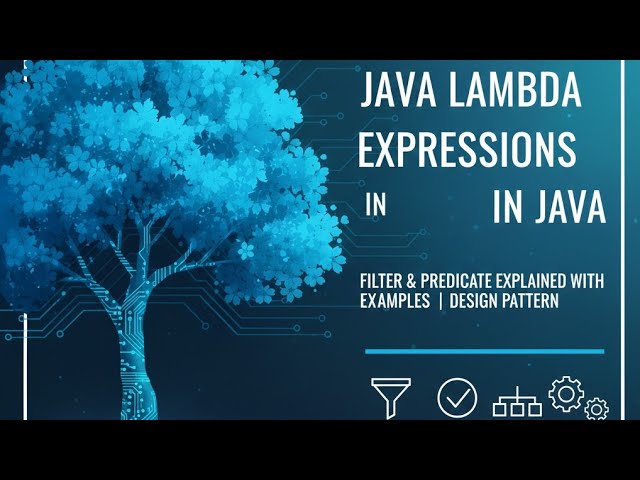 JAVA LAMBDA EXPRESSIONS

IN IN JAVA

FILTER & PREDICATE EXPLAINED WITH EXAMPLES | DESIGN PATTERN